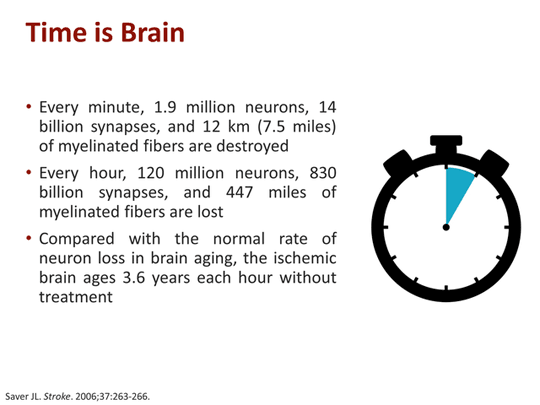 Time is Brain

• Every minute, 1.9 million neurons, 14 billion synapses, and 12 km (7.5 miles) of myelinated fibers are destroyed

• Every hour, 120 million neurons, 830 billion synapses, and 447 miles of myelinated fibers are lost

• Compared with the normal rate of neuron loss in brain aging, the ischemic brain ages 3.6 years each hour without treatment

Saver JL. Stroke. 2006;37:263-266.